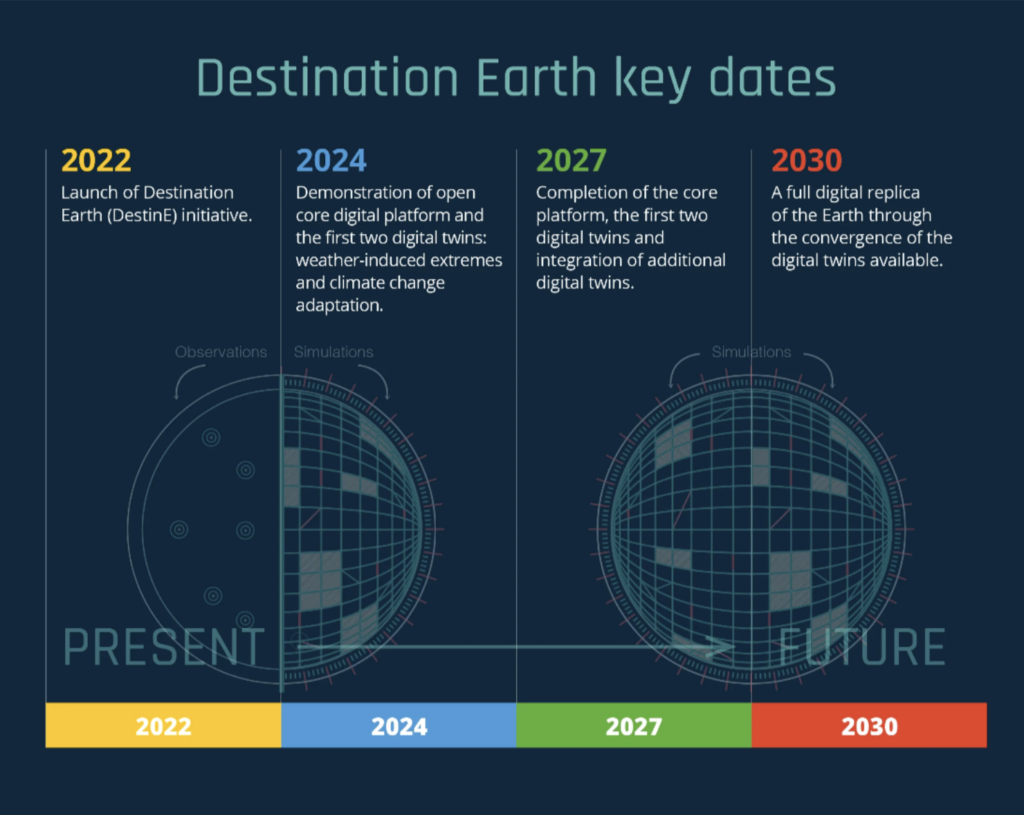 Destination Earth key dates

2022
Launch of Destination Earth (DestinE) initiative.

2024
Demonstration of open core digital platform and the first two digital twins: weather-induced extremes and climate change adaptation.

2027
Completion of the core platform, the first two digital twins and integration of additional digital twins.

2030
A full digital replica of the Earth through the convergence of the digital twins available.

Observations
Simulations
Simulations

PRESENT
FUTURE

2022
2024
2027
2030